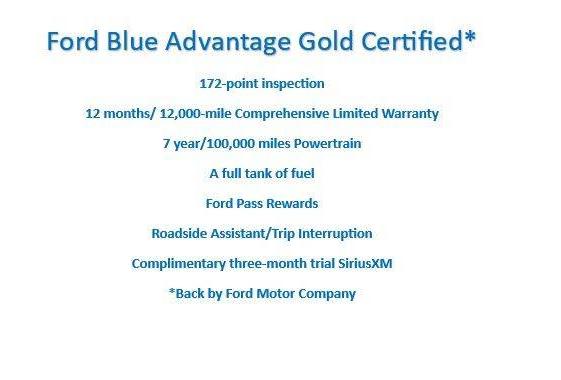 Ford Blue Advantage Gold Certified*

172-point inspection

12 months/ 12,000-mile Comprehensive Limited Warranty

7 year/100,000 miles Powertrain

A full tank of fuel

Ford Pass Rewards

Roadside Assistant/Trip Interruption

Complimentary three-month trial SiriusXM

*Back by Ford Motor Company